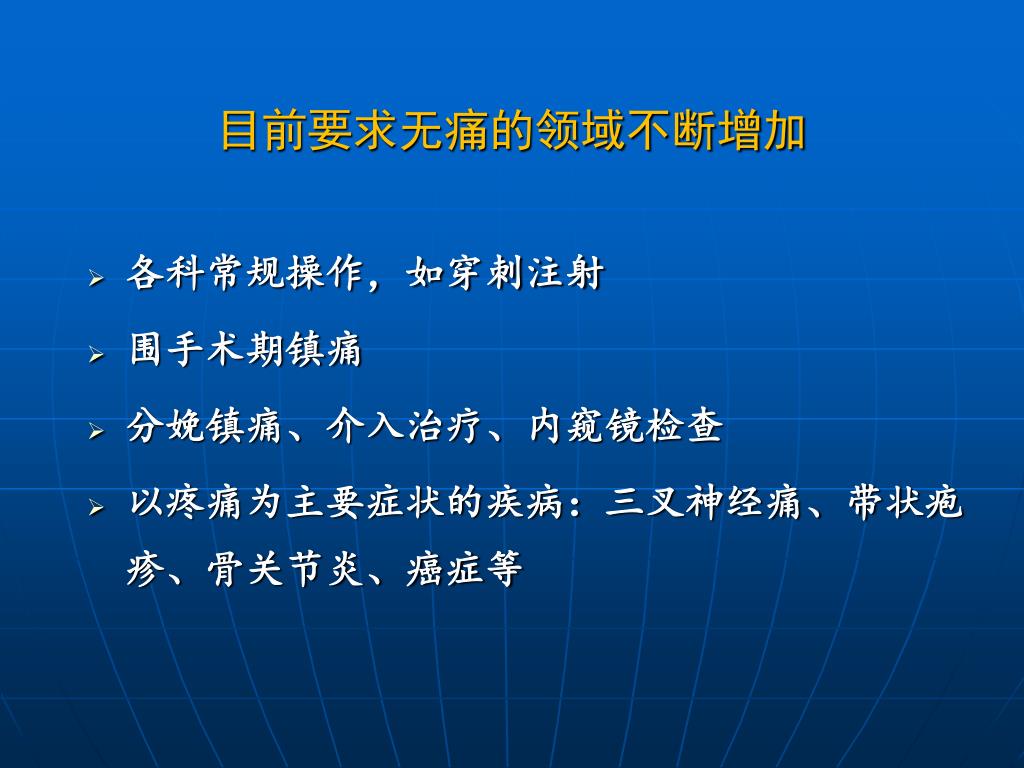 目前要求无痛的领域不断增加

➢ 各科常规操作，如穿刺注射

➢ 围手术期镇痛

➢ 分娩镇痛、介入治疗、内窥镜检查

➢ 以疼痛为主要症状的疾病：三叉神经痛、带状疱疹、骨关节炎、癌症等